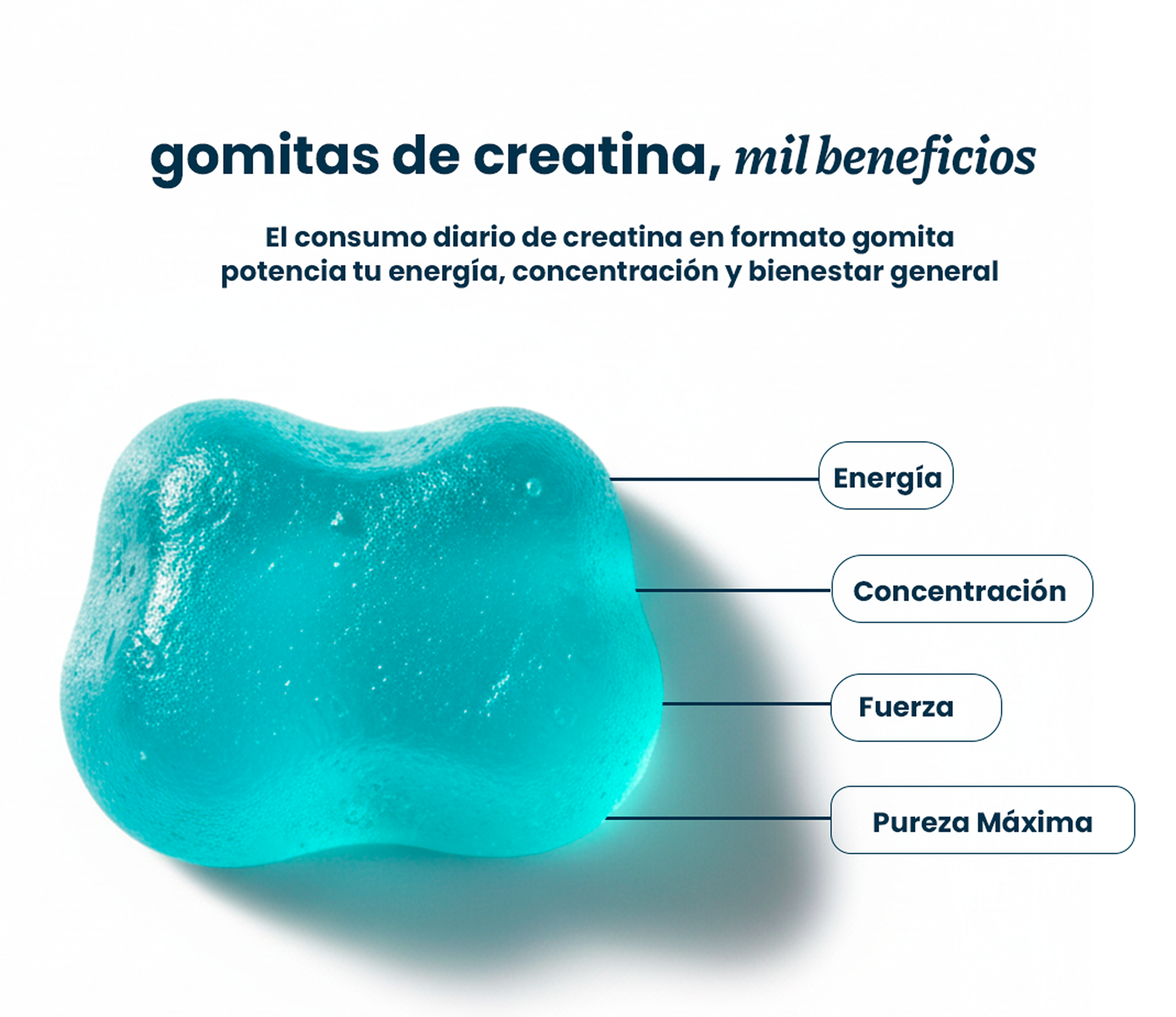 gomitas de creatina, mil beneficios

El consumo diario de creatina en formato gomita potencia tu energía, concentración y bienestar general

Energía

Concentración

Fuerza

Pureza Máxima